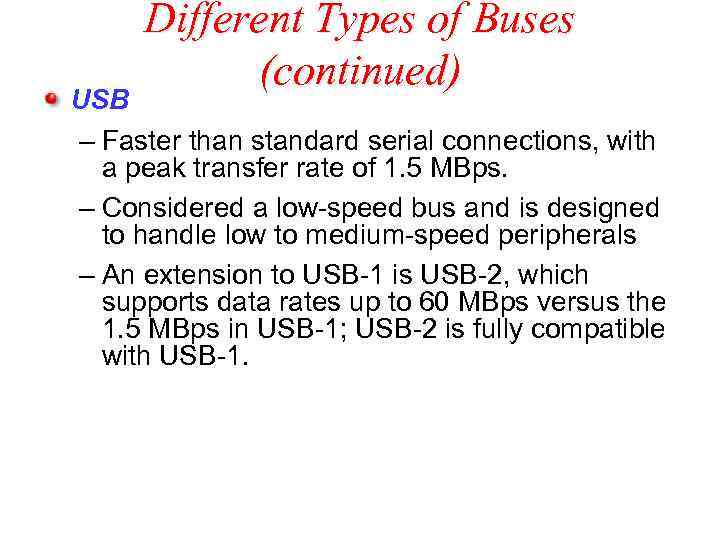 Different Types of Buses (continued)

USB

– Faster than standard serial connections, with a peak transfer rate of 1.5 MBps.

– Considered a low-speed bus and is designed to handle low to medium-speed peripherals

– An extension to USB-1 is USB-2, which supports data rates up to 60 MBps versus the 1.5 MBps in USB-1; USB-2 is fully compatible with USB-1.